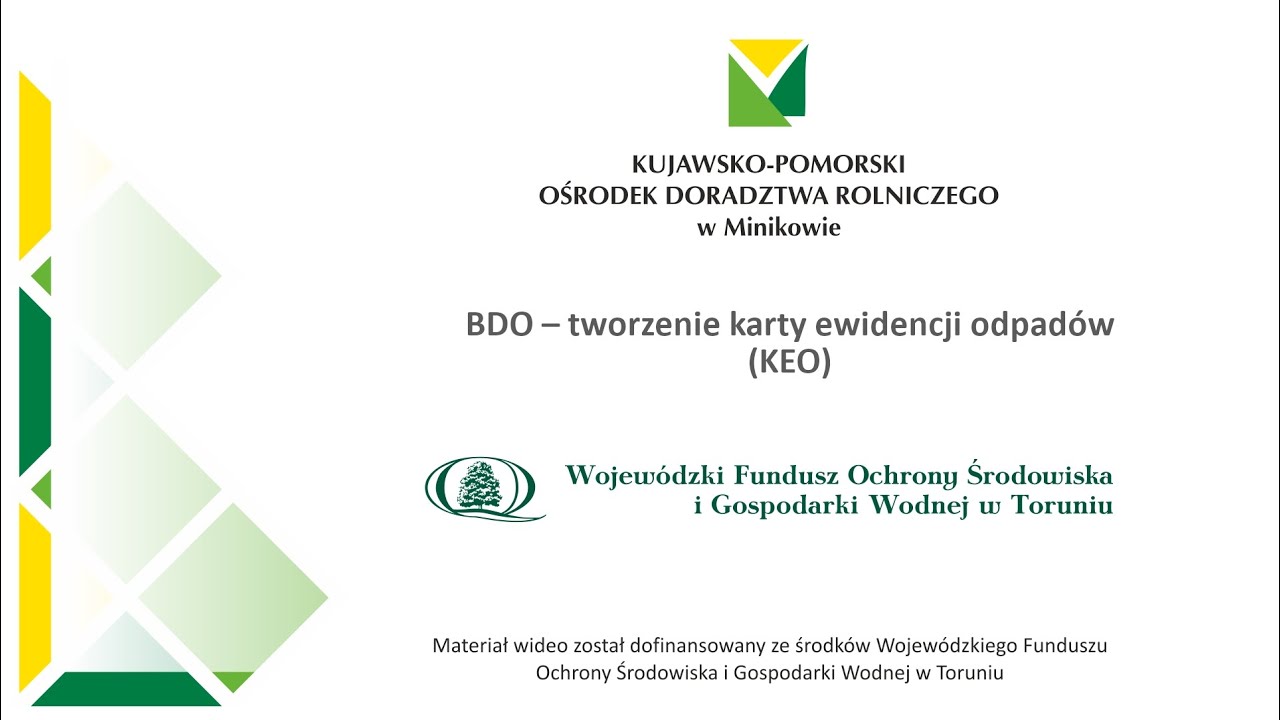 KUJAWSKO-POMORSKI
OŚRODEK DORADZTWA ROLNICZEGO
w Minikowie

BDO – tworzenie karty ewidencji odpadów (KEO)

Wojewódzki Fundusz Ochrony Środowiska
i Gospodarki Wodnej w Toruniu

Materiał wideo został dofinansowany ze środków Wojewódzkiego Funduszu Ochrony Środowiska i Gospodarki Wodnej w Toruniu